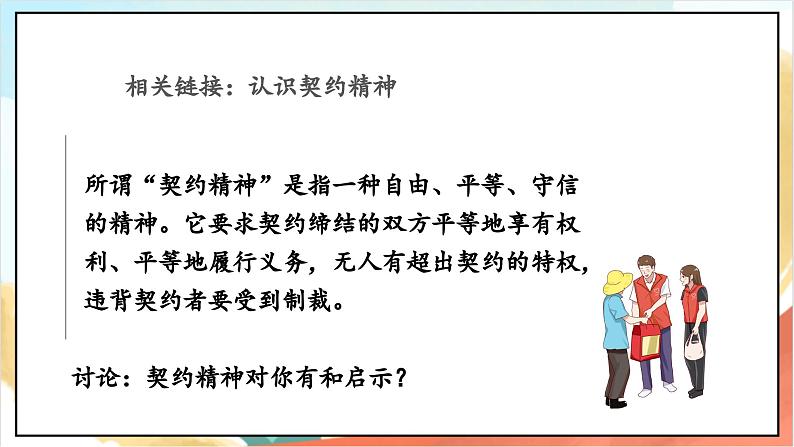 相关链接：认识契约精神

所谓“契约精神”是指一种自由、平等、守信的精神。它要求契约缔结的双方平等地享有权利、平等地履行义务，无人有超出契约的特权，违背契约者要受到制裁。

讨论：契约精神对你有和启示？